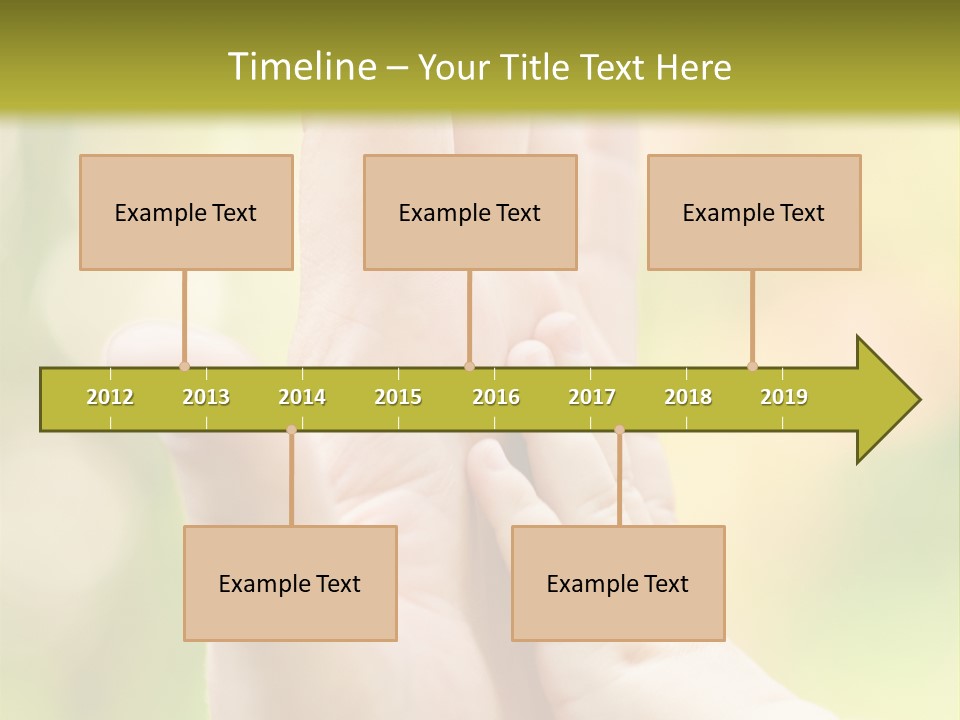 Timeline – Your Title Text Here

Example Text

Example Text

Example Text

2012 2013 2014 2015 2016 2017 2018 2019

Example Text

Example Text